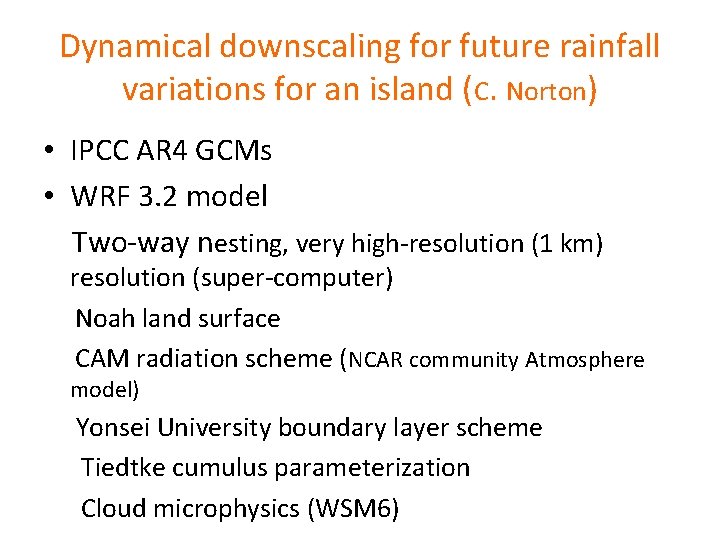 Dynamical downscaling for future rainfall variations for an island (C. Norton)

• IPCC AR4 GCMs
• WRF 3.2 model

Two-way nesting, very high-resolution (1 km) resolution (super-computer)

Noah land surface

CAM radiation scheme (NCAR community Atmosphere model)

Yonsei University boundary layer scheme

Tiedtke cumulus parameterization

Cloud microphysics (WSM6)